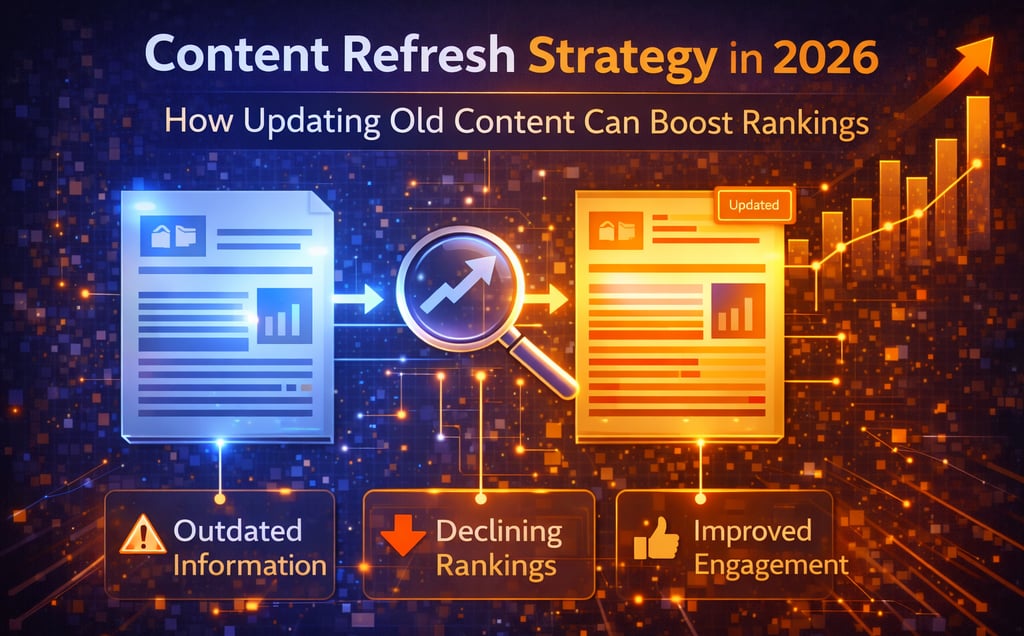 Content Refresh Strategy in 2026

How Updating Old Content Can Boost Rankings

Updated

Outdated Information

Declining Rankings

Improved Engagement